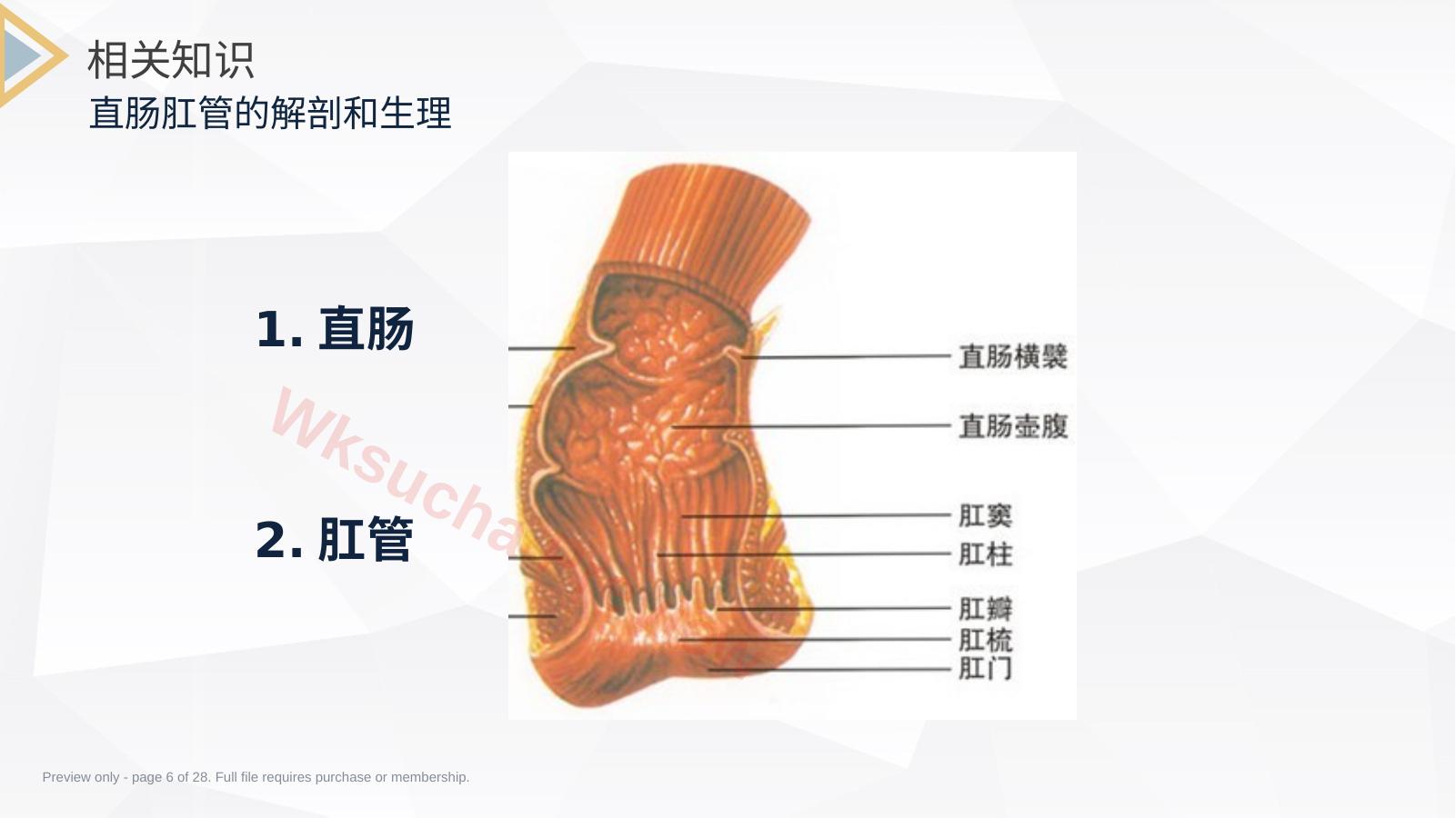 相关知识
直肠肛管的解剖和生理

1. 直肠

2. 肛管

直肠横襞
直肠壶腹
肛窦
肛柱
肛瓣
肛梳
肛门

Wksucha

Preview only - page 6 of 28. Full file requires purchase or membership.